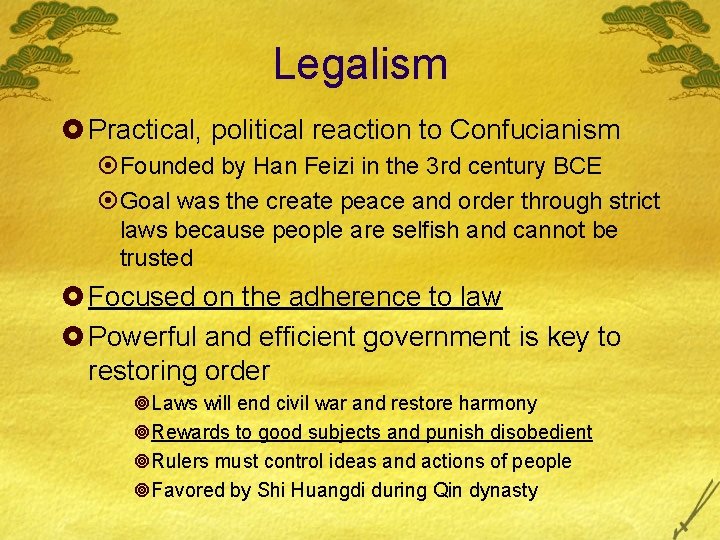 Legalism

Practical, political reaction to Confucianism

Founded by Han Feizi in the 3rd century BCE

Goal was the create peace and order through strict laws because people are selfish and cannot be trusted

Focused on the adherence to law

Powerful and efficient government is key to restoring order

Laws will end civil war and restore harmony

Rewards to good subjects and punish disobedient

Rulers must control ideas and actions of people

Favored by Shi Huangdi during Qin dynasty